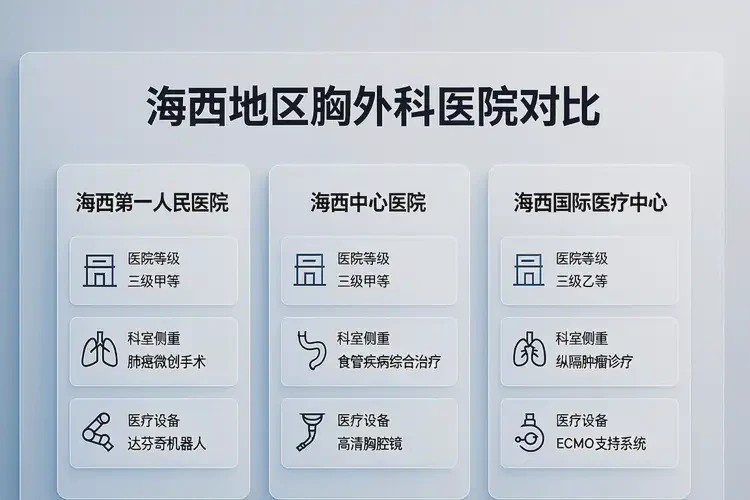 海西地区胸外科医院对比

海西第一人民医院

医院等级
三级甲等

科室侧重
肺癌微创手术

医疗设备
达芬奇机器人

海西中心医院

医院等级
三级甲等

科室侧重
食管疾病综合治疗

医疗设备
高清胸腔镜

海西国际医疗中心

医院等级
三级乙等

科室侧重
纵隔肿瘤诊疗

医疗设备
ECMO支持系统